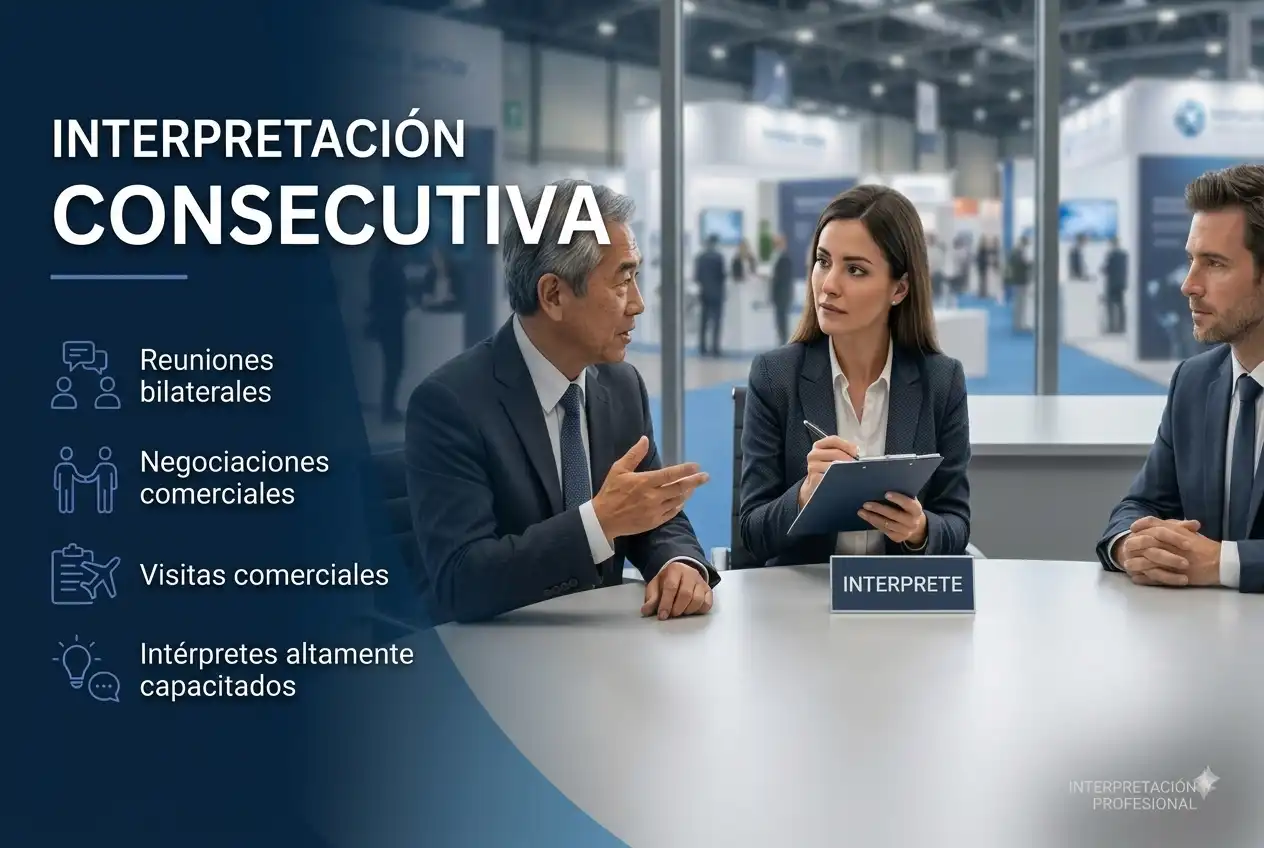 INTERPRETACIÓN CONSECUTIVA

Reuniones bilaterales

Negociaciones comerciales

Visitas comerciales

Intérpretes altamente capacitados

INTERPRETE

INTERPRETACIÓN PROFESIONAL